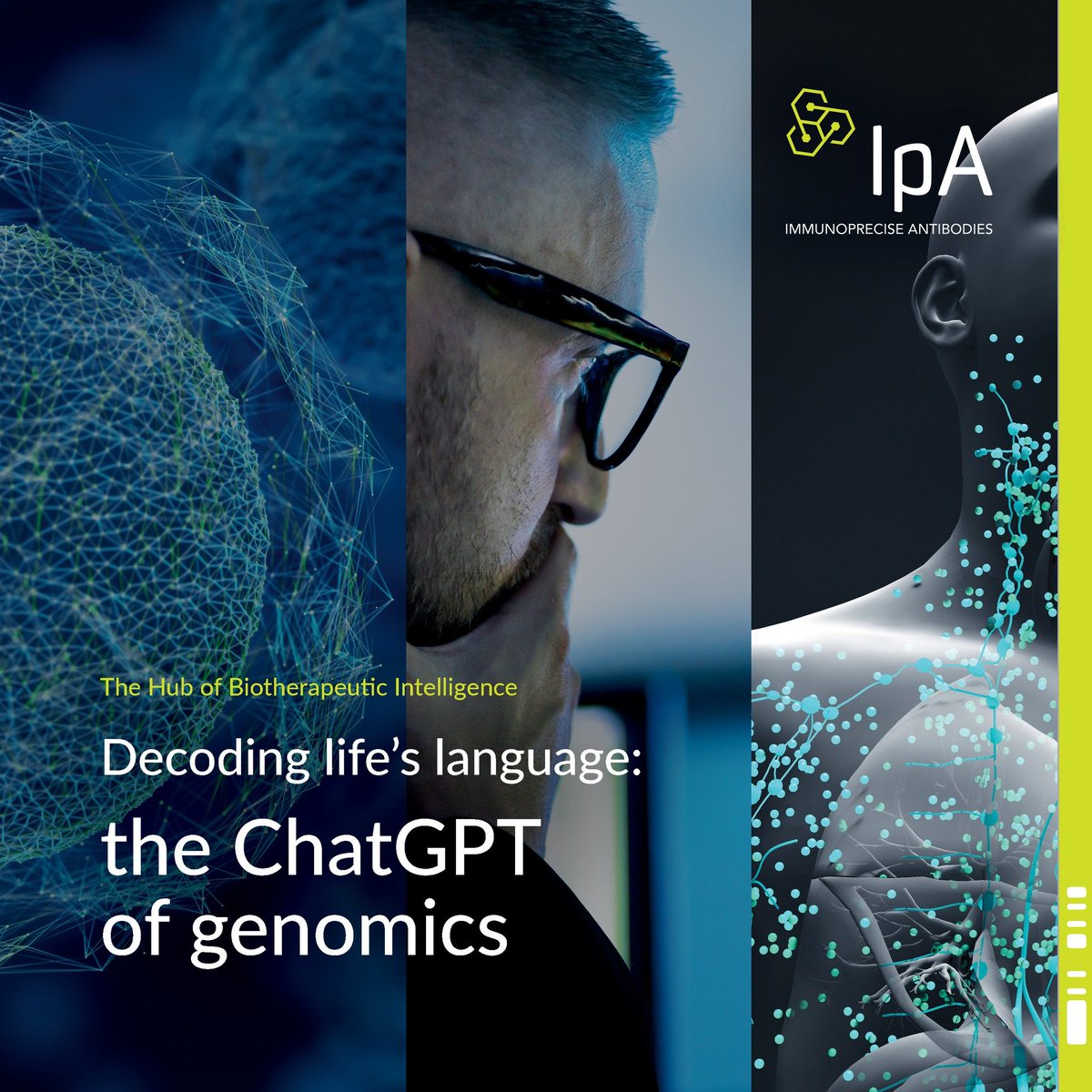 IpA
IMMUNOPRECISE ANTIBODIES

The Hub of Biotherapeutic Intelligence

Decoding life's language:

the ChatGPT of genomics